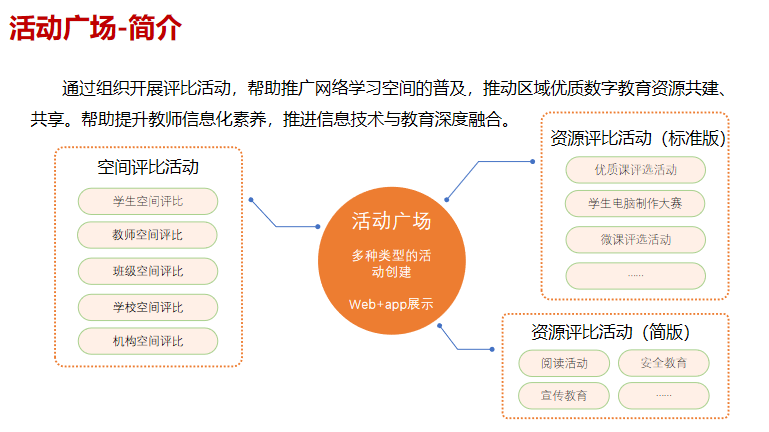 活动广场-简介

通过组织开展评比活动，帮助推广网络学习空间的普及，推动区域优质数字教育资源共建、共享。帮助提升教师信息化素养，推进信息技术与教育深度融合。

空间评比活动

学生空间评比

教师空间评比

班级空间评比

学校空间评比

机构空间评比

活动广场

多种类型的活动创建

Web+app展示

资源评比活动（标准版）

优质课评选活动

学生电脑制作大赛

微课评选活动

……

资源评比活动（简版）

阅读活动

安全教育

宣传教育

……